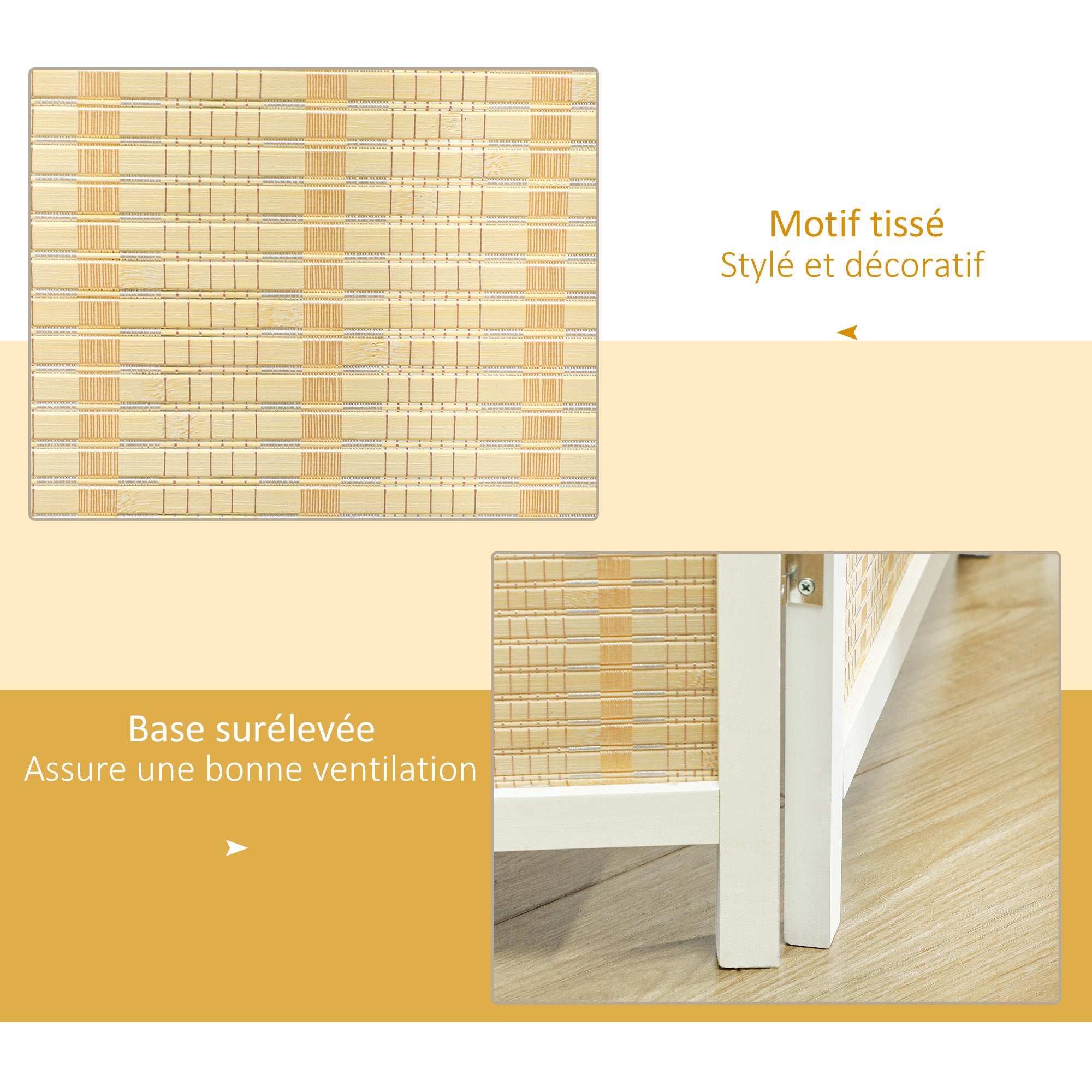 Motif tissé
Stylé et décoratif

Base surélevée
Assure une bonne ventilation